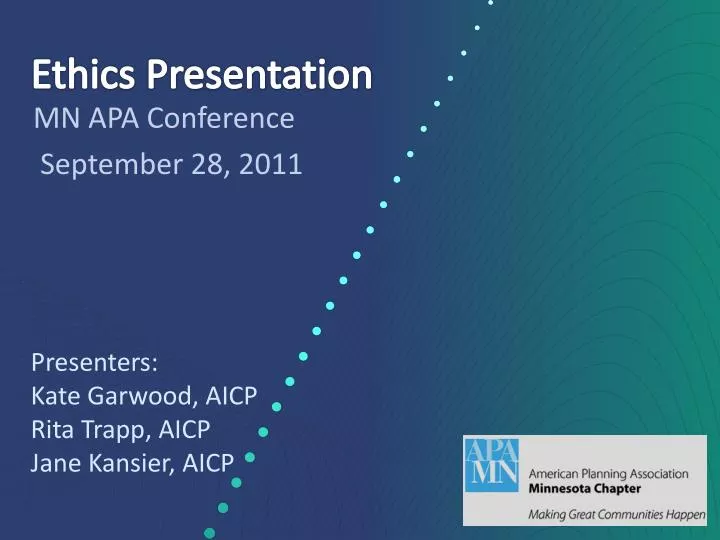 Ethics Presentation

MN APA Conference

September 28, 2011

Presenters:
Kate Garwood, AICP
Rita Trapp, AICP
Jane Kansier, AICP

APA MN

American Planning Association
Minnesota Chapter
Making Great Communities Happen